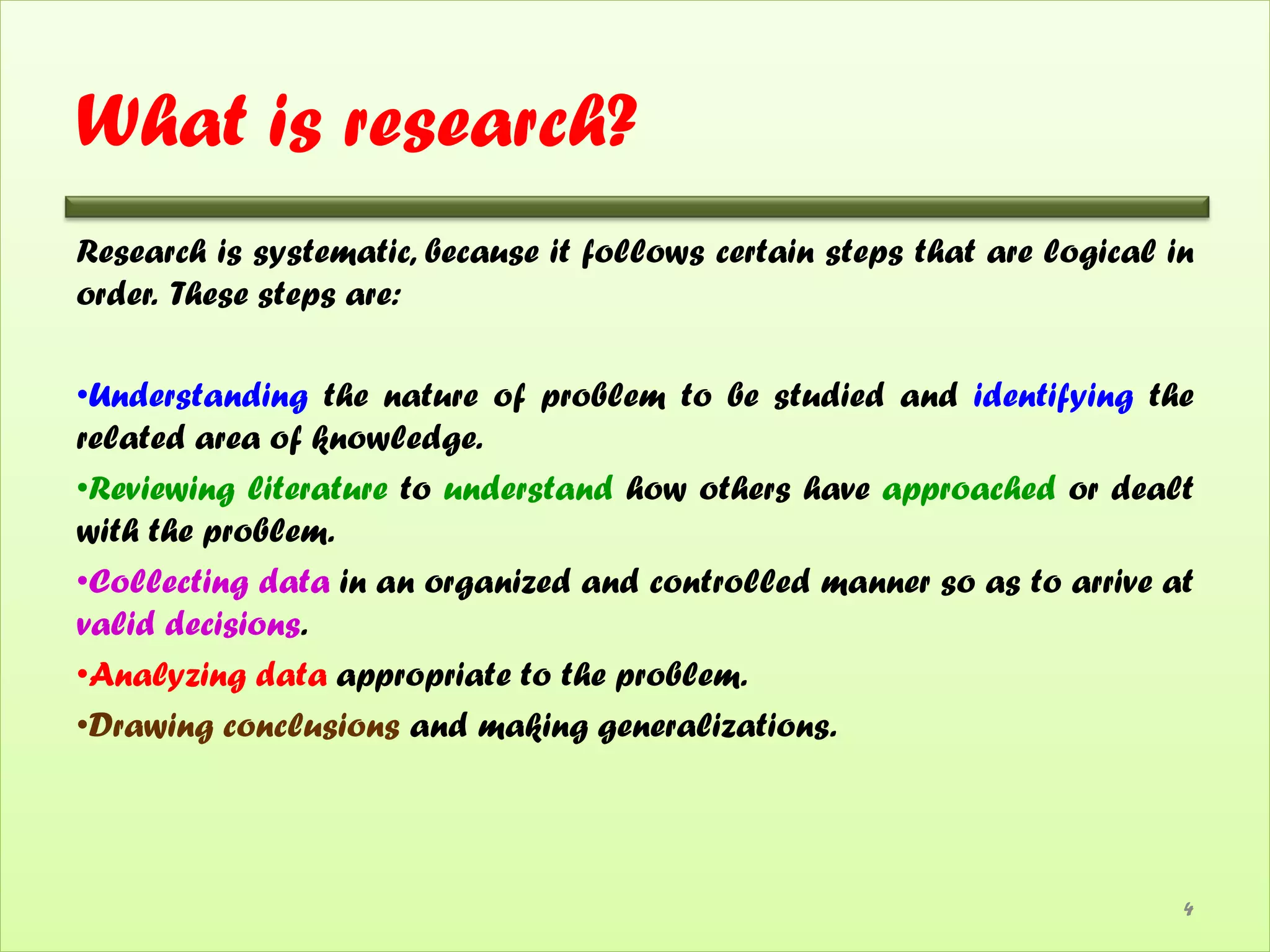 What is research?

Research is systematic, because it follows certain steps that are logical in order. These steps are:

•Understanding the nature of problem to be studied and identifying the related area of knowledge.

•Reviewing literature to understand how others have approached or dealt with the problem.

•Collecting data in an organized and controlled manner so as to arrive at valid decisions.

•Analyzing data appropriate to the problem.

•Drawing conclusions and making generalizations.

4